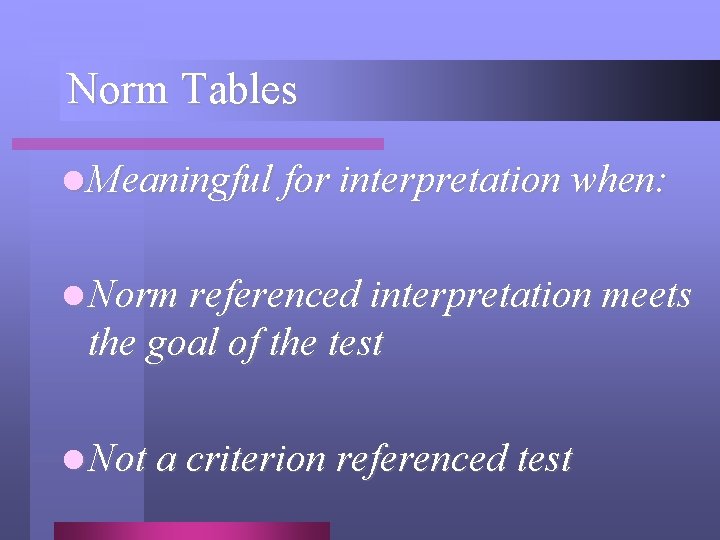 Norm Tables

Meaningful for interpretation when:

Norm referenced interpretation meets the goal of the test

Not a criterion referenced test